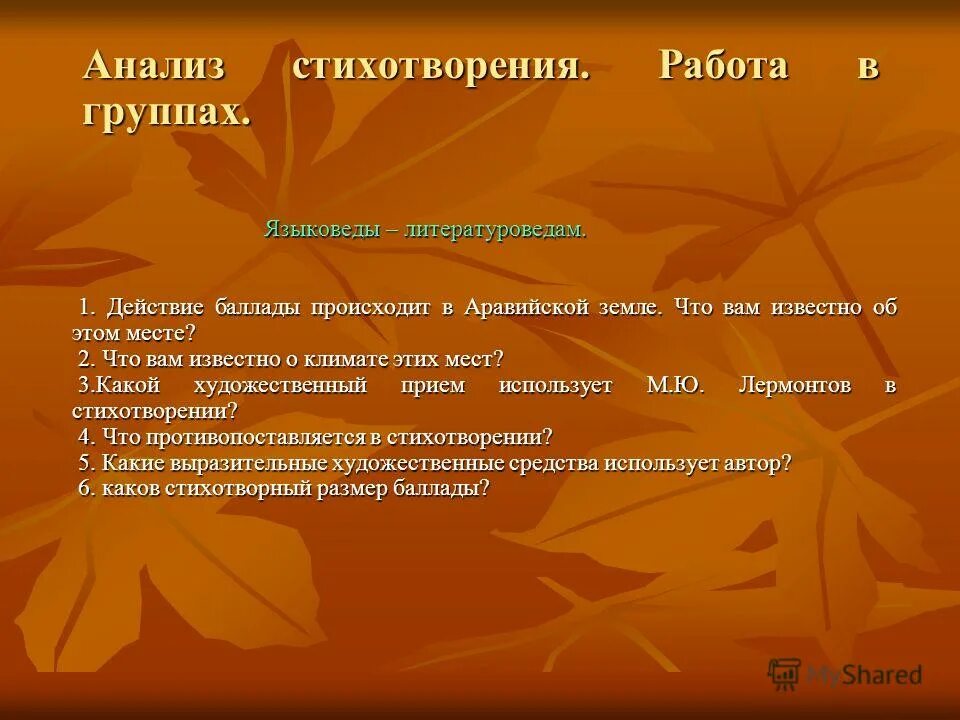 Анализ стихотворения. Работа в группах.

Языковеды – литературоведам.

1. Действие баллады происходит в Аравийской земле. Что вам известно об этом месте?
2. Что вам известно о климате этих мест?
3.Какой художественный прием использует М.Ю. Лермонтов в стихотворении?
4. Что противопоставляется в стихотворении?
5. Какие выразительные художественные средства использует автор?
6. каков стихотворный размер баллады?

MyShared